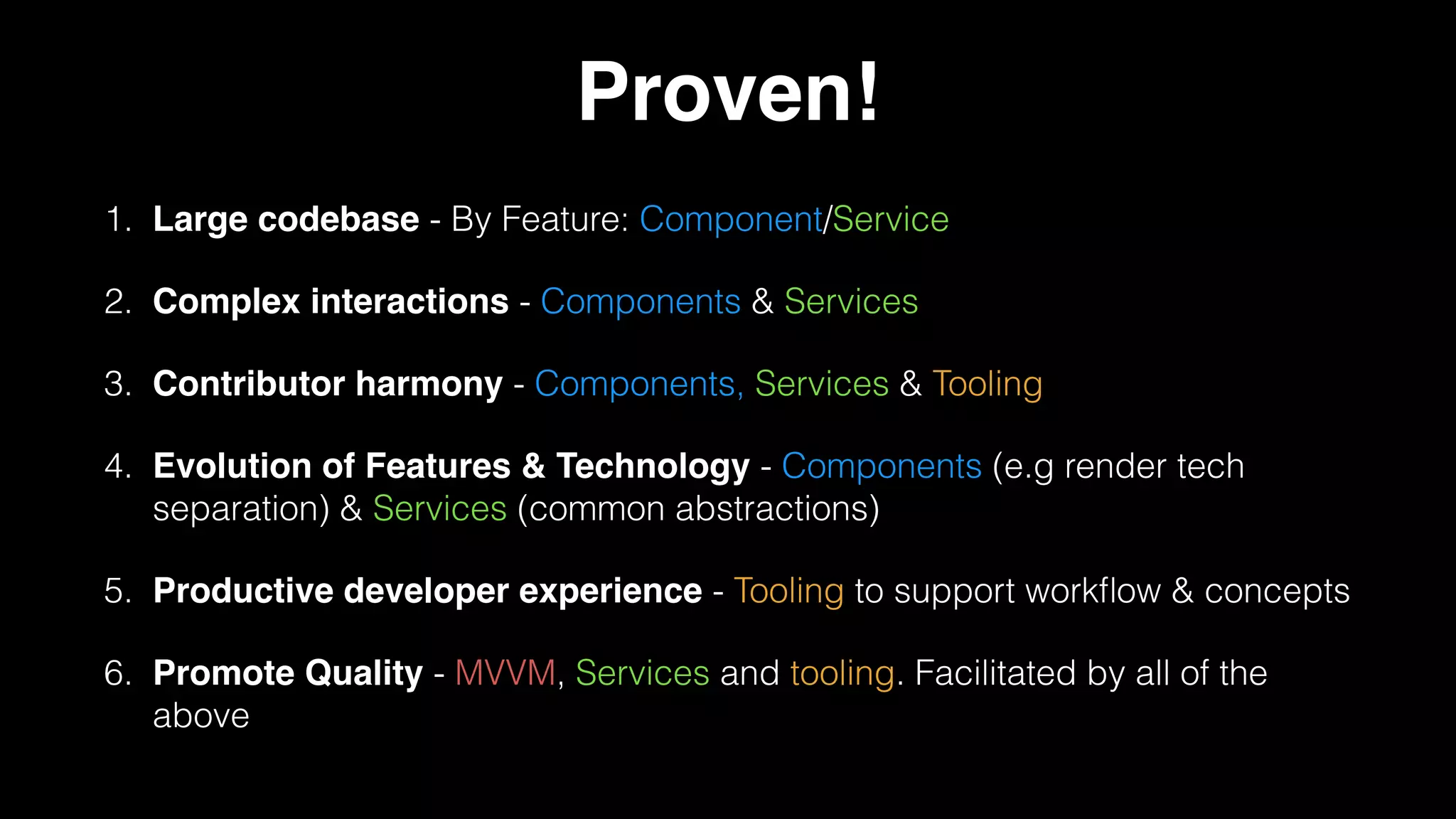 Proven!

1. Large codebase - By Feature: Component/Service

2. Complex interactions - Components & Services

3. Contributor harmony - Components, Services & Tooling

4. Evolution of Features & Technology - Components (e.g render tech separation) & Services (common abstractions)

5. Productive developer experience - Tooling to support workflow & concepts

6. Promote Quality - MVVM, Services and tooling. Facilitated by all of the above